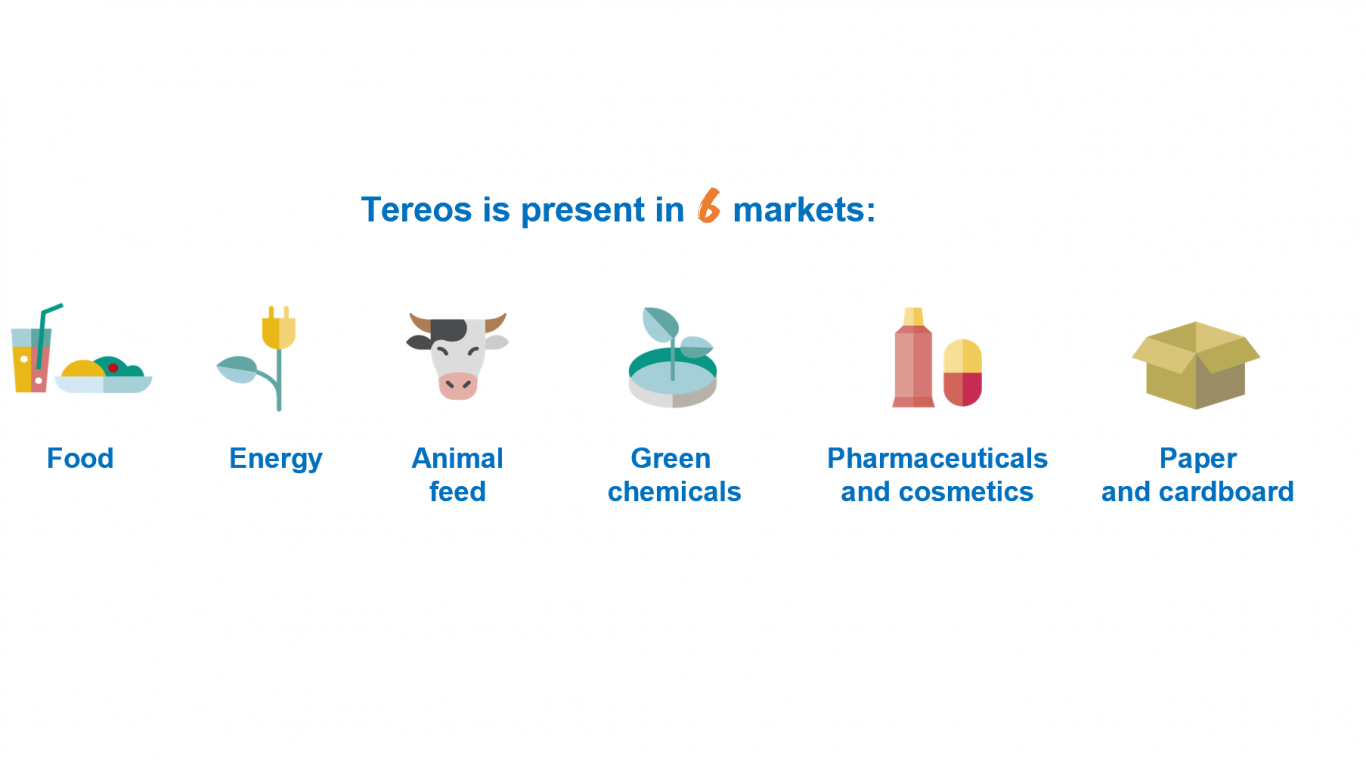 Tereos is present in 6 markets:

Food

Energy

Animal feed

Green chemicals

Pharmaceuticals and cosmetics

Paper and cardboard